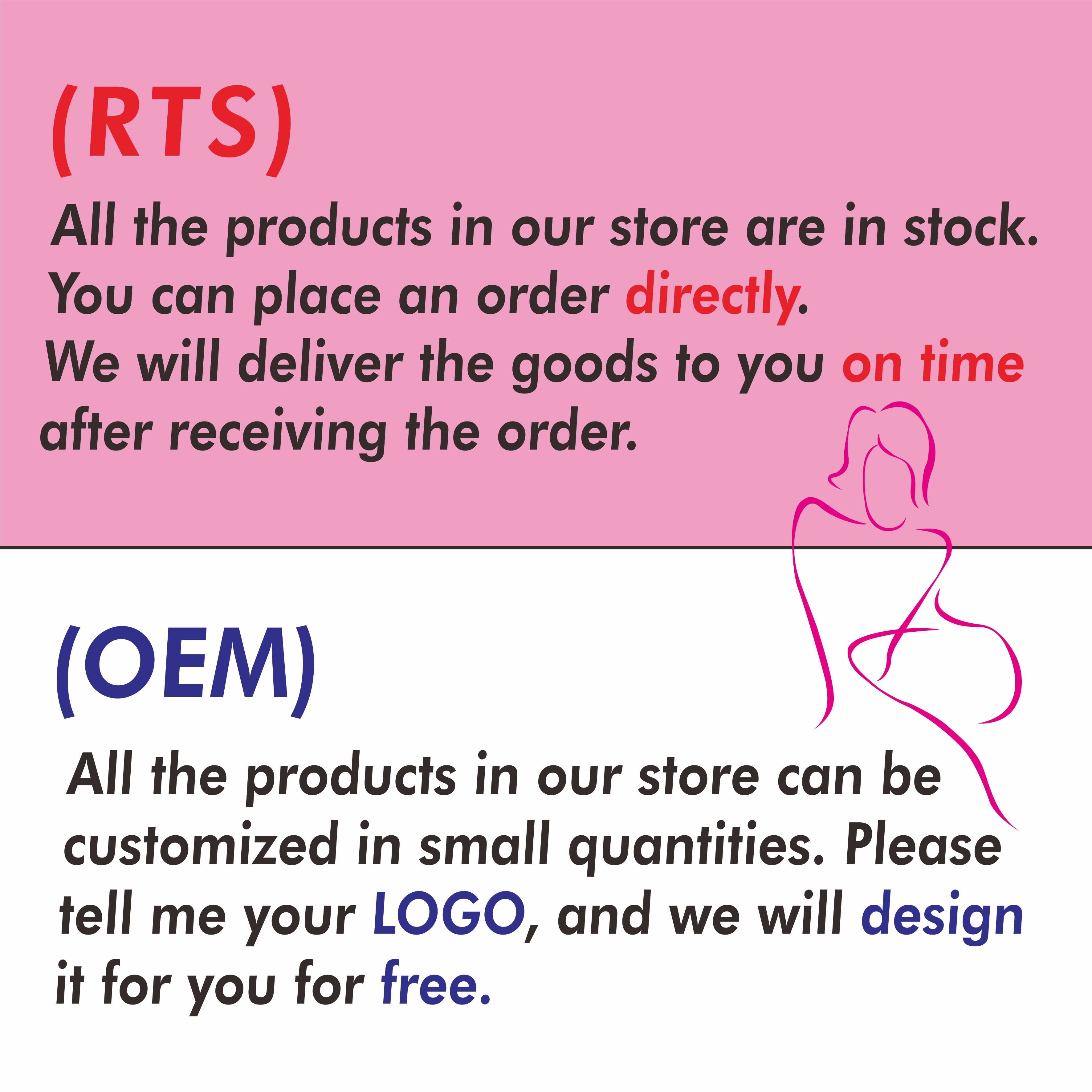 (RTS)

All the products in our store are in stock. You can place an order directly. We will deliver the goods to you on time after receiving the order.

(OEM)

All the products in our store can be customized in small quantities. Please tell me your LOGO, and we will design it for you for free.